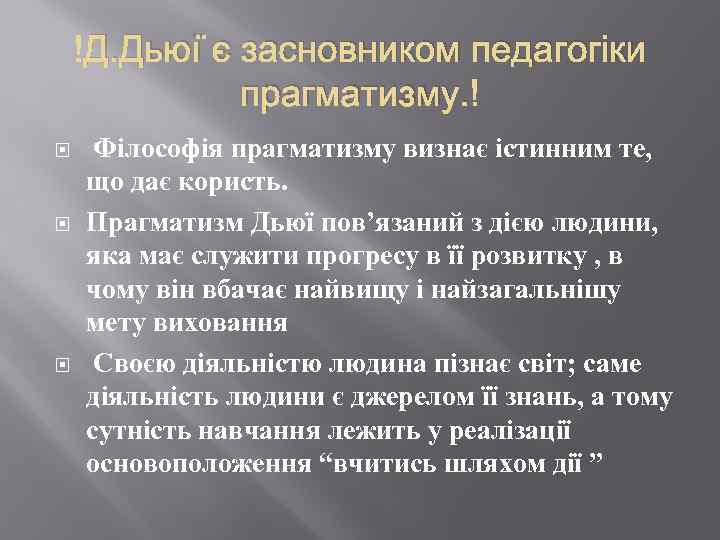 !Д.Дьюї є засновником педагогіки прагматизму.!

Філософія прагматизму визнає істинним те, що дає користь.

Прагматизм Дьюї пов’язаний з дією людини, яка має служити прогресу в її розвитку , в чому він вбачає найвищу і найзагальнішу мету виховання

Своєю діяльністю людина пізнає світ; саме діяльність людини є джерелом її знань, а тому сутність навчання лежить у реалізації основоположення “вчитись шляхом дії ”